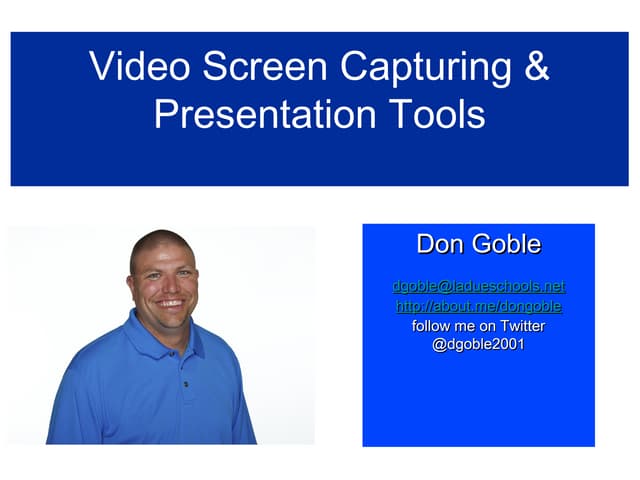 Video Screen Capturing & Presentation Tools

Don Goble

dgoble@ladueschools.net
http://about.me/dongoble
follow me on Twitter
@dgoble2001